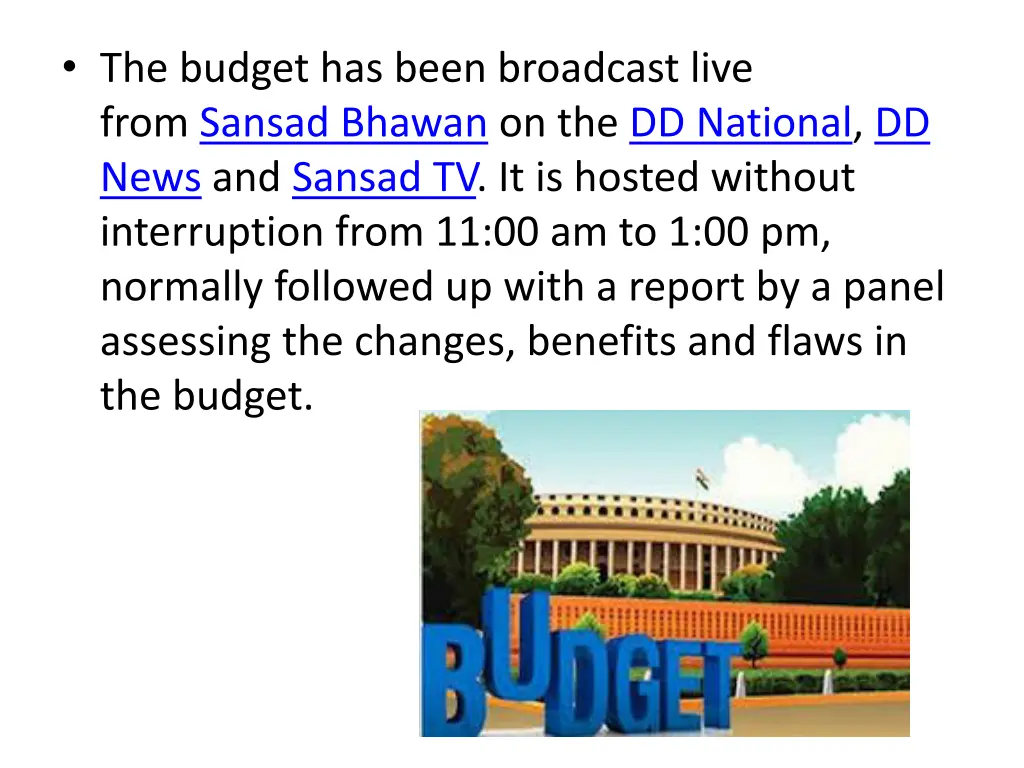 • The budget has been broadcast live from Sansad Bhawan on the DD National, DD News and Sansad TV. It is hosted without interruption from 11:00 am to 1:00 pm, normally followed up with a report by a panel assessing the changes, benefits and flaws in the budget.

BUDGET